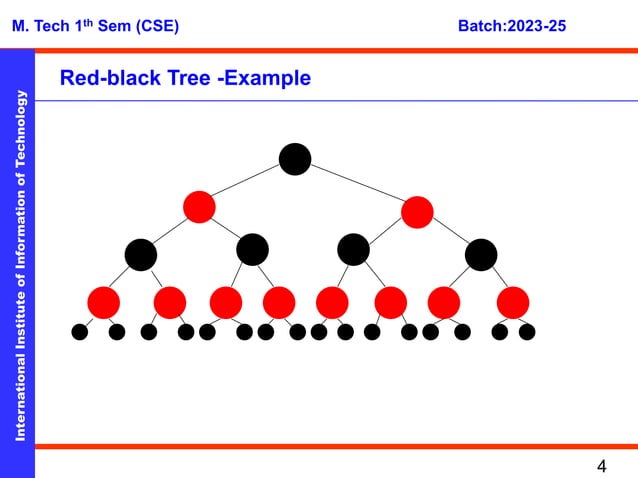 M. Tech 1$^{th}$ Sem (CSE)

Batch:2023-25

International Institute of Information of Technology

Red-black Tree -Example

4